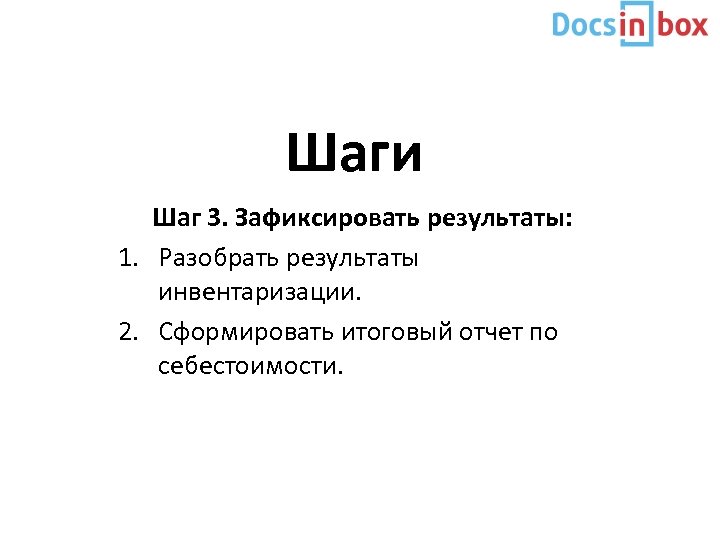 Docsinbox

Шаги

Шаг 3. Зафиксировать результаты:

1. Разобрать результаты инвентаризации.
2. Сформировать итоговый отчет по себестоимости.